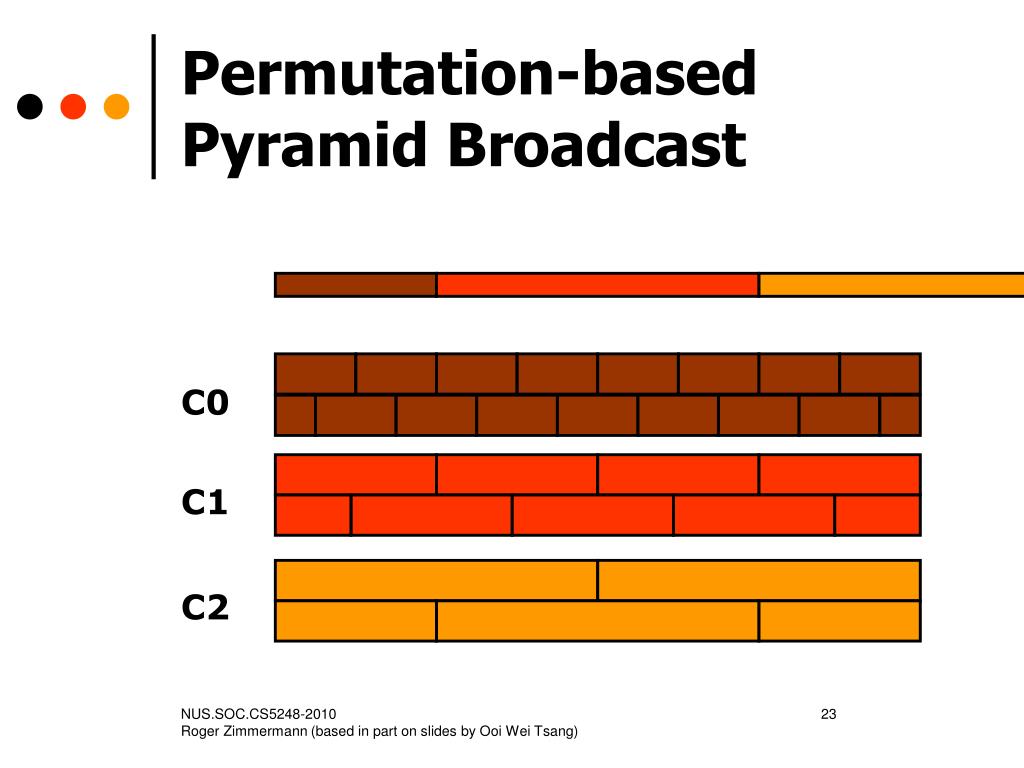 Permutation-based Pyramid Broadcast

C0

C1

C2

NUS.SOC.CS5248-2010
Roger Zimmermann (based in part on slides by Ooi Wei Tsang)

23